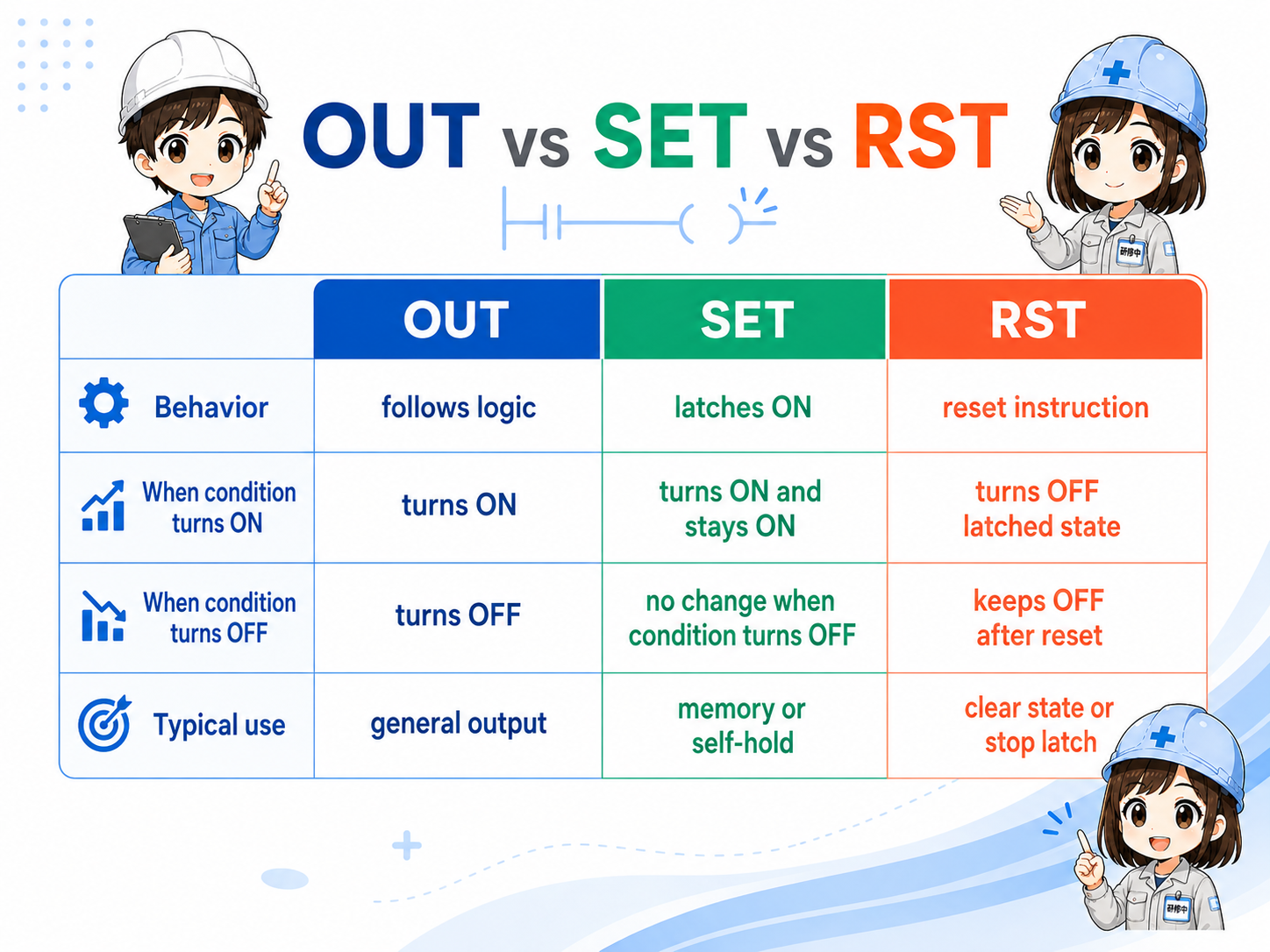 OUT vs SET vs RST

研修中

| | OUT | SET | RST |
|---|---|---|---|
| Behavior | follows logic | latches ON | reset instruction |
| When condition turns ON | turns ON | turns ON and stays ON | turns OFF latched state |
| When condition turns OFF | turns OFF | no change when condition turns OFF | keeps OFF after reset |
| Typical use | general output | memory or self-hold | clear state or stop latch |

研修中